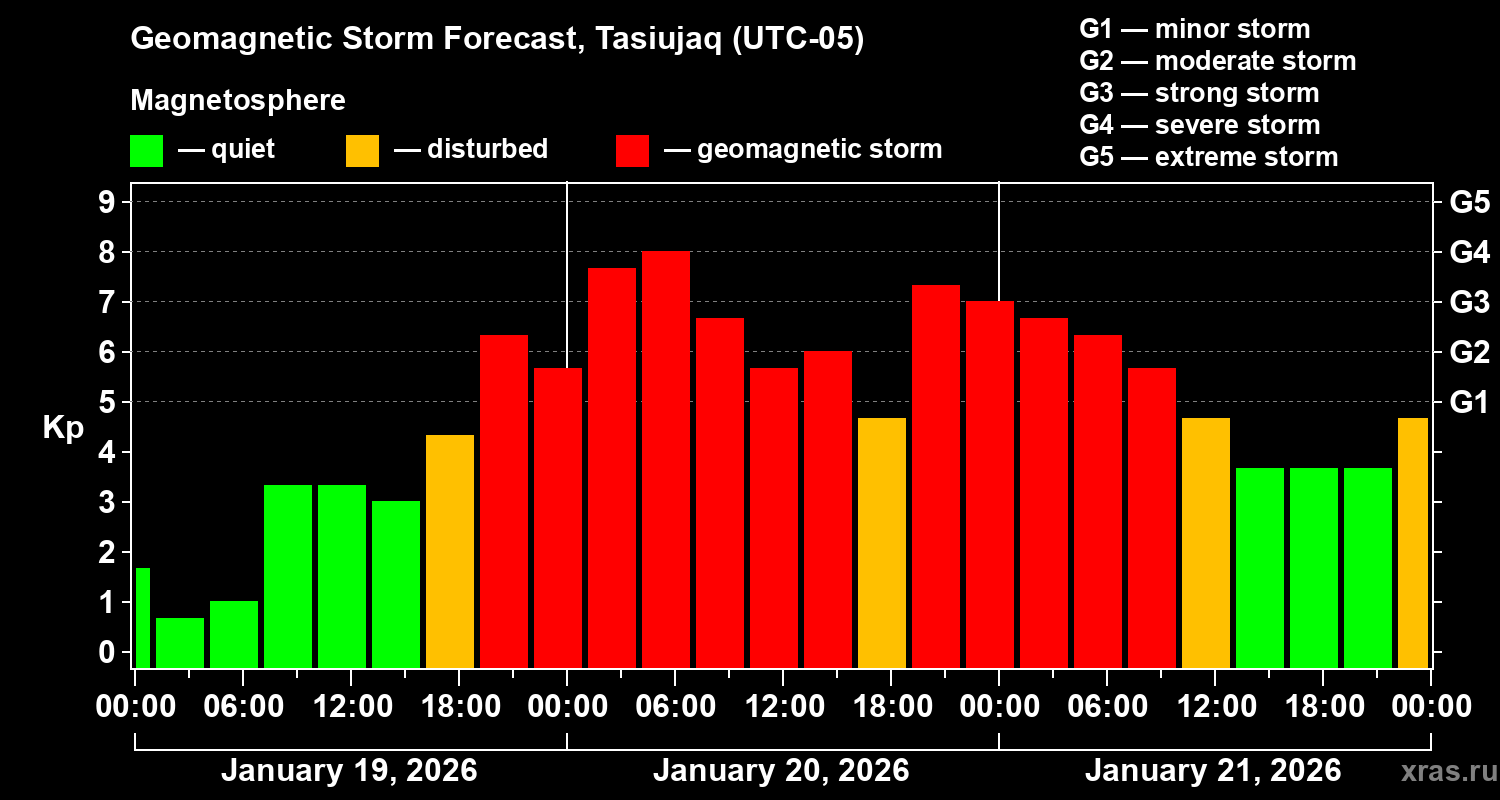 Geomagnetic Storm Forecast, Tasiujaq (UTC-05)

Magnetosphere

— quiet — disturbed — geomagnetic storm

G1 — minor storm
G2 — moderate storm
G3 — strong storm
G4 — severe storm
G5 — extreme storm

Kp

9
8
7
6
5
4
3
2
1
0

G5
G4
G3
G2
G1

00:00 06:00 12:00 18:00 00:00 06:00 12:00 18:00 00:00 06:00 12:00 18:00 00:00

January 19, 2026
January 20, 2026
January 21, 2026

xras.ru